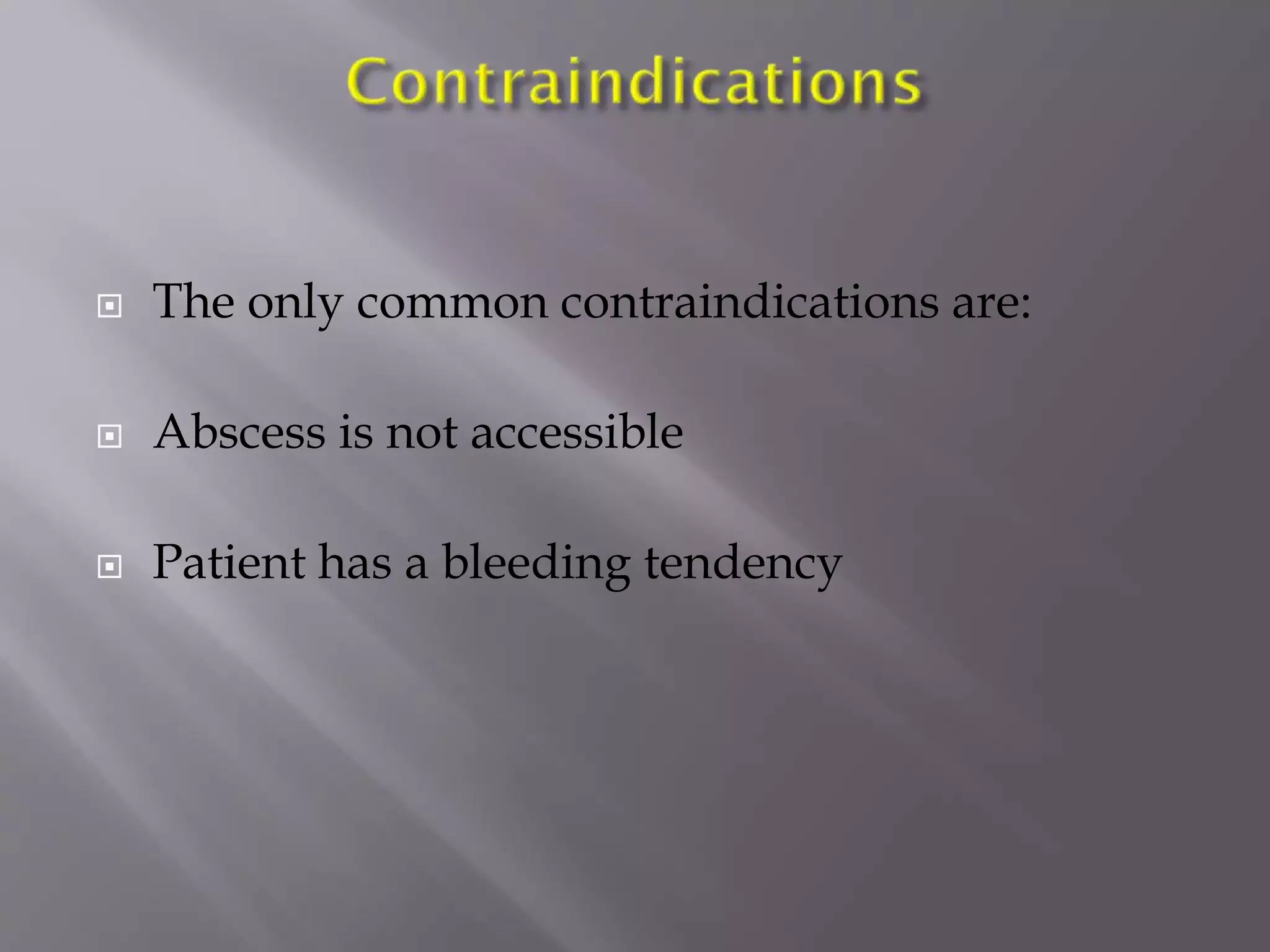 Contraindications

The only common contraindications are:

Abscess is not accessible

Patient has a bleeding tendency